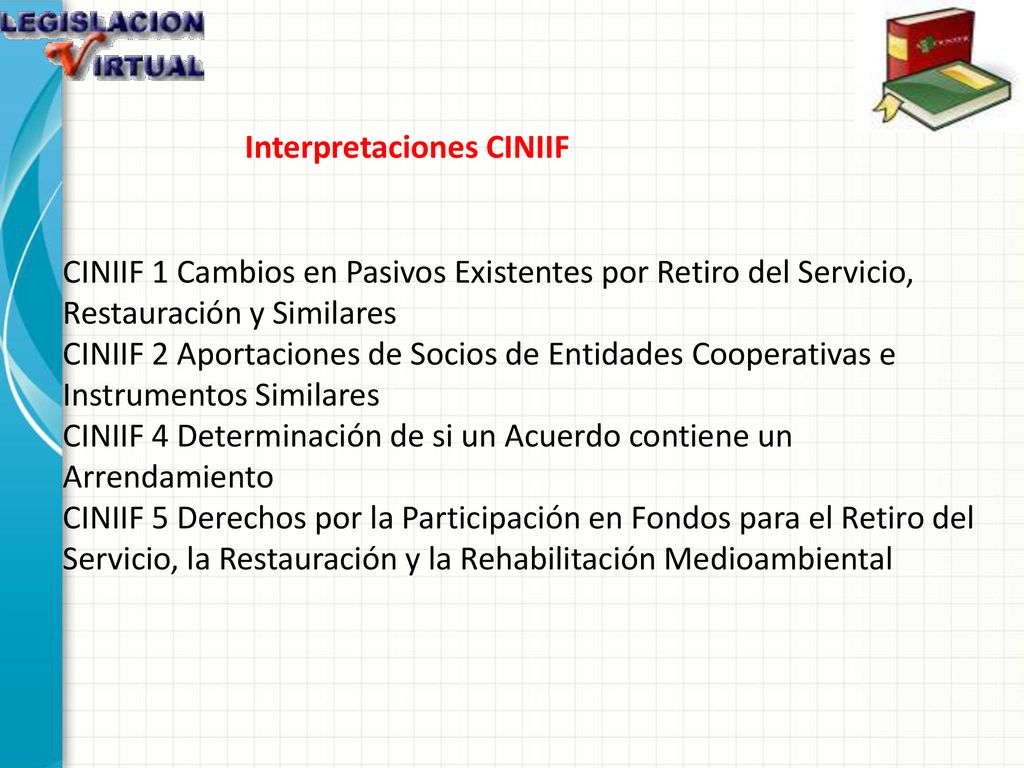 LEGISLACION VIRTUAL

Interpretaciones CINIIF

CINIIF 1 Cambios en Pasivos Existentes por Retiro del Servicio, Restauración y Similares
CINIIF 2 Aportaciones de Socios de Entidades Cooperativas e Instrumentos Similares
CINIIF 4 Determinación de si un Acuerdo contiene un Arrendamiento
CINIIF 5 Derechos por la Participación en Fondos para el Retiro del Servicio, la Restauración y la Rehabilitación Medioambiental